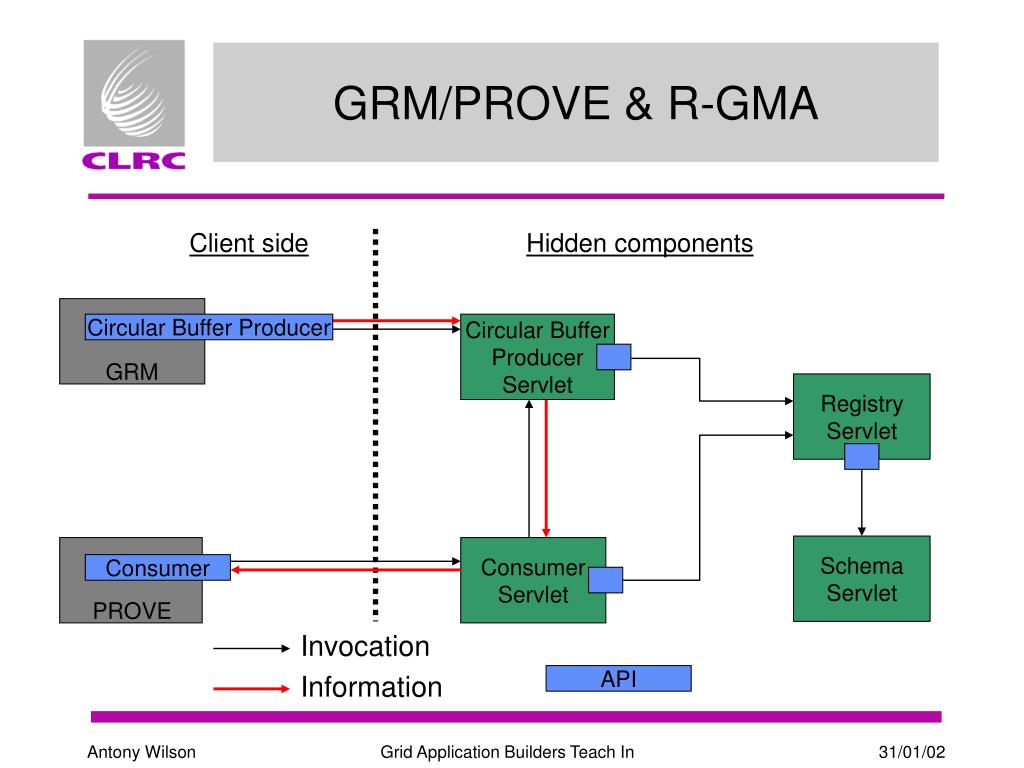 CLRC

GRM/PROVE & R-GMA

Client side

Hidden components

Circular Buffer Producer

GRM

Circular Buffer Producer Servlet

Registry Servlet

Consumer

PROVE

Consumer Servlet

Schema Servlet

Invocation

Information

API

Antony Wilson

Grid Application Builders Teach In

31/01/02